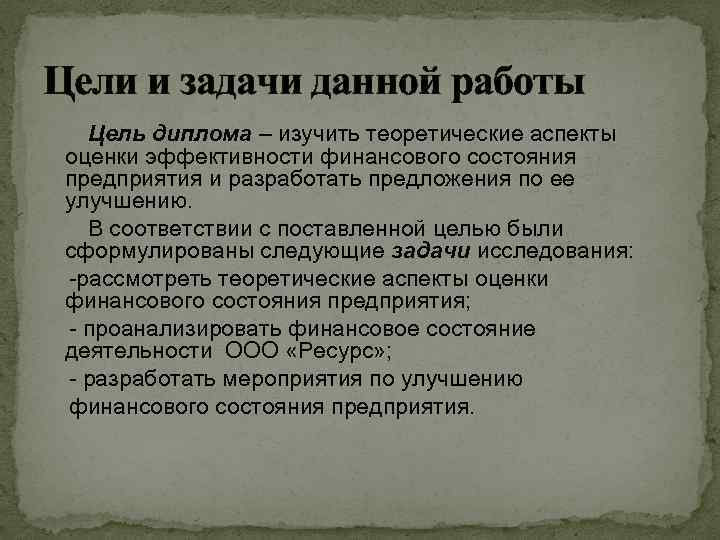 Цели и задачи данной работы

Цель диплома – изучить теоретические аспекты оценки эффективности финансового состояния предприятия и разработать предложения по ее улучшению.

В соответствии с поставленной целью были сформулированы следующие задачи исследования:

-рассмотреть теоретические аспекты оценки финансового состояния предприятия;

- проанализировать финансовое состояние деятельности ООО «Ресурс»;

- разработать мероприятия по улучшению финансового состояния предприятия.